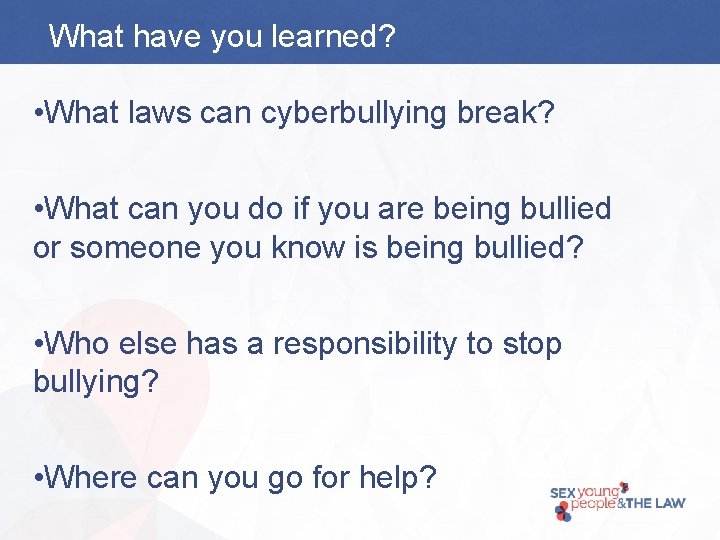 What have you learned?

•What laws can cyberbullying break?

•What can you do if you are being bullied or someone you know is being bullied?

•Who else has a responsibility to stop bullying?

•Where can you go for help?

SEX young people & THE LAW